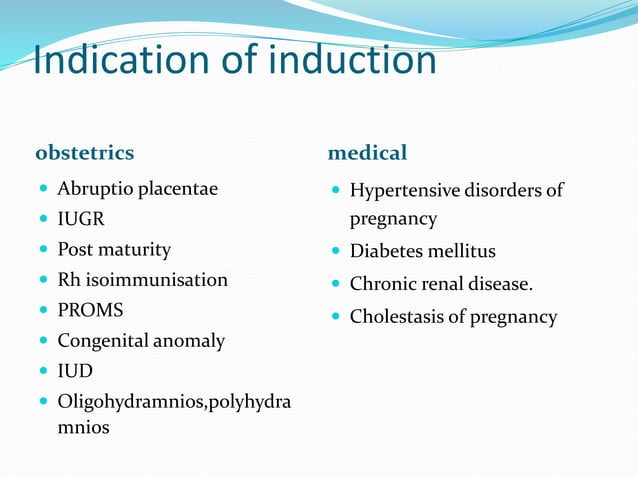 Indication of induction

obstetrics

- Abruptio placentae
- IUGR
- Post maturity
- Rh isoimmunisation
- PROMS
- Congenital anomaly
- IUD
- Oligohydramnios,polyhydramnios

medical

- Hypertensive disorders of pregnancy
- Diabetes mellitus
- Chronic renal disease.
- Cholestasis of pregnancy